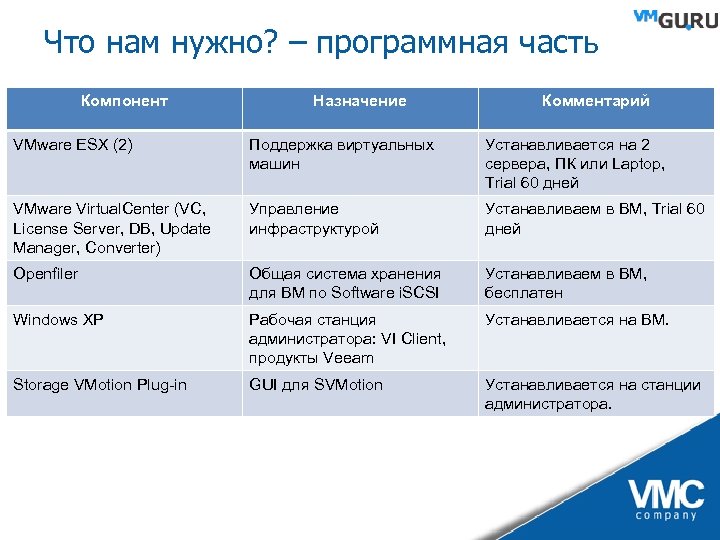 VMGURU

Что нам нужно? – программная часть

| Компонент | Назначение | Комментарий |
|---|---|---|
| VMware ESX (2) | Поддержка виртуальных машин | Устанавливается на 2 сервера, ПК или Laptop, Trial 60 дней |
| VMware VirtualCenter (VC, License Server, DB, Update Manager, Converter) | Управление инфраструктурой | Устанавливаем в ВМ, Trial 60 дней |
| Openfiler | Общая система хранения для ВМ по Software iSCSI | Устанавливаем в ВМ, бесплатен |
| Windows XP | Рабочая станция администратора: VI Client, продукты Veeam | Устанавливается на ВМ. |
| Storage VMotion Plug-in | GUI для SVMotion | Устанавливается на станции администратора. |

VMC company